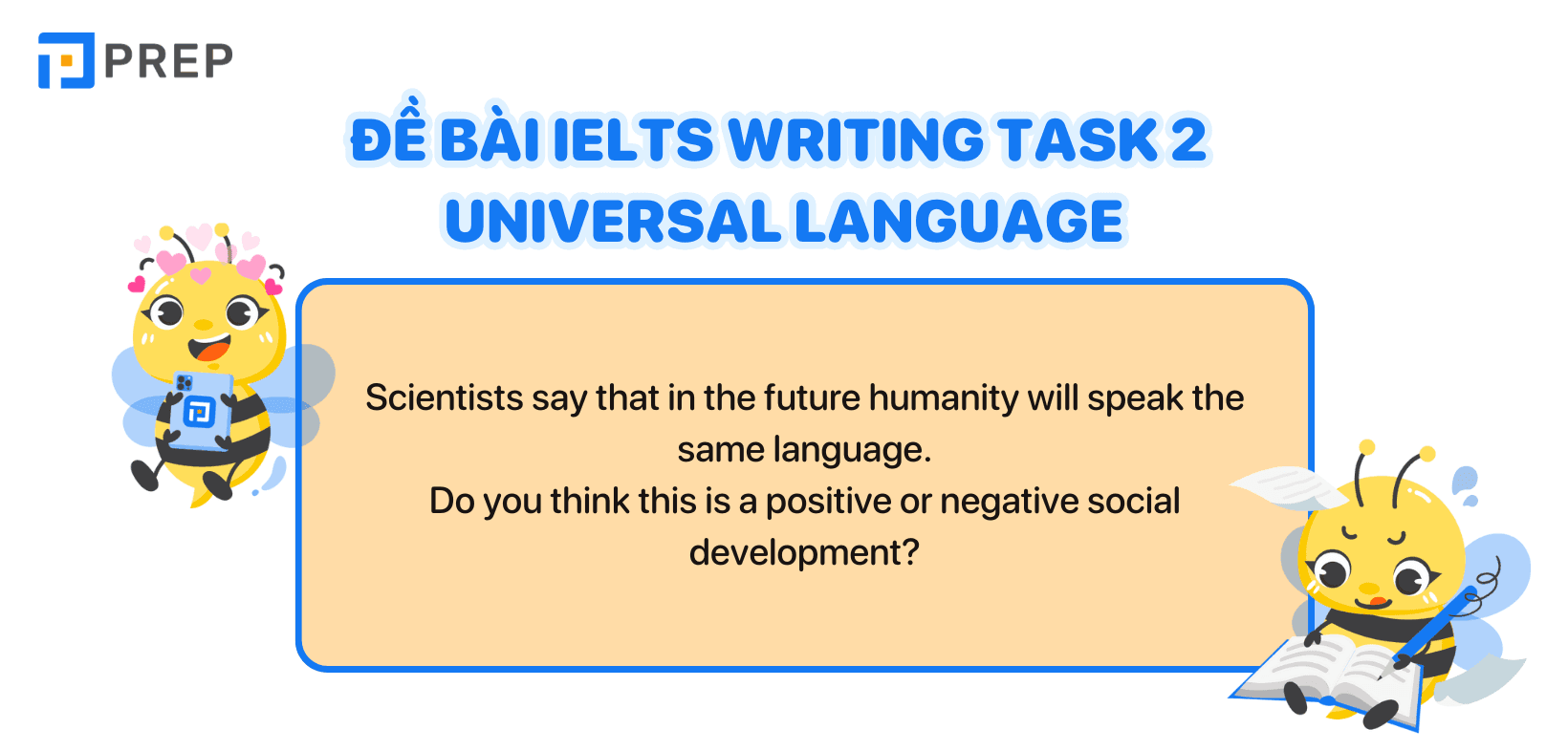 PREP

ĐỀ BÀI IELTS WRITING TASK 2 UNIVERSAL LANGUAGE

Scientists say that in the future humanity will speak the same language.
Do you think this is a positive or negative social development?